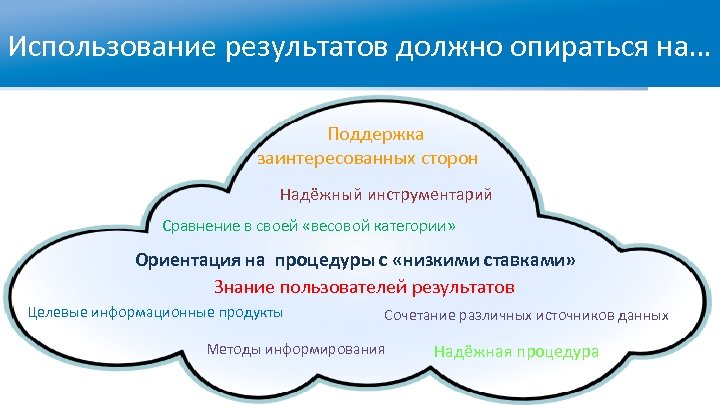 Использование результатов должно опираться на…

Поддержка заинтересованных сторон

Надёжный инструментарий

Сравнение в своей «весовой категории»

Ориентация на процедуры с «низкими ставками»

Знание пользователей результатов

Целевые информационные продукты

Сочетание различных источников данных

Методы информирования

Надёжная процедура